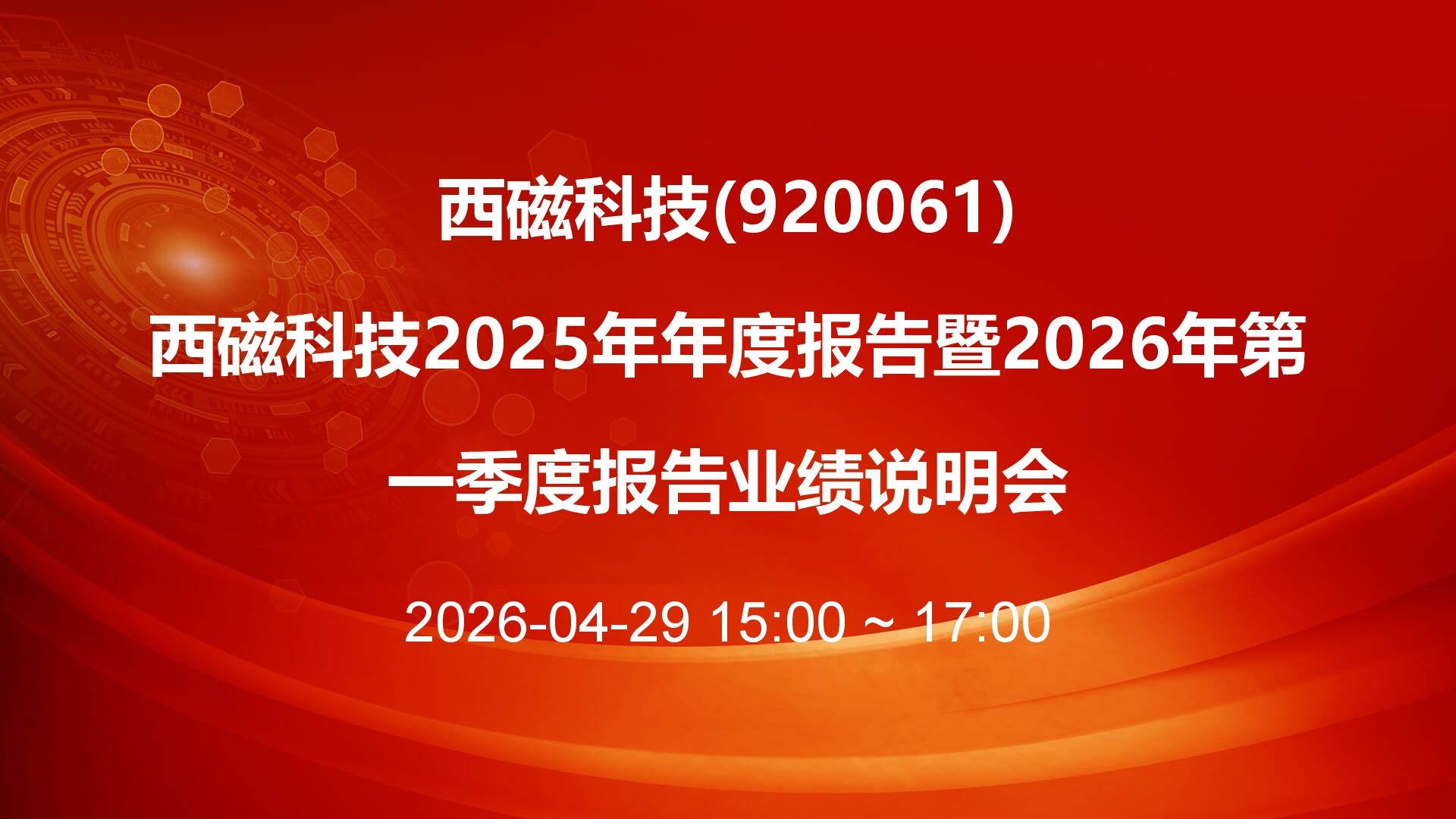 西磁科技(920061)

西磁科技2025年年度报告暨2026年第一季度报告业绩说明会

2026-04-29 15:00 ~ 17:00